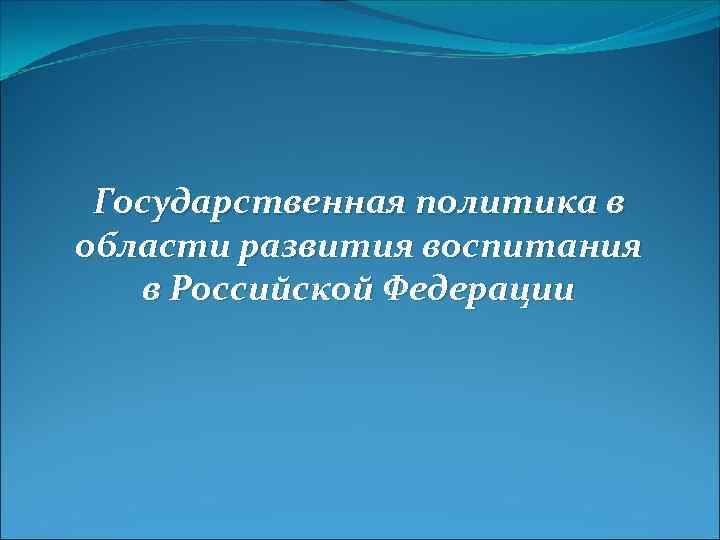 Государственная политика в области развития воспитания в Российской Федерации